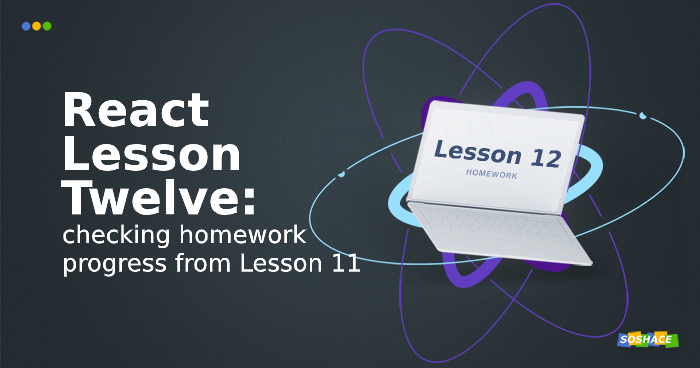 React Lesson Twelve:
checking homework progress from Lesson 11

Lesson 12
HOMEWORK

SOSHACE